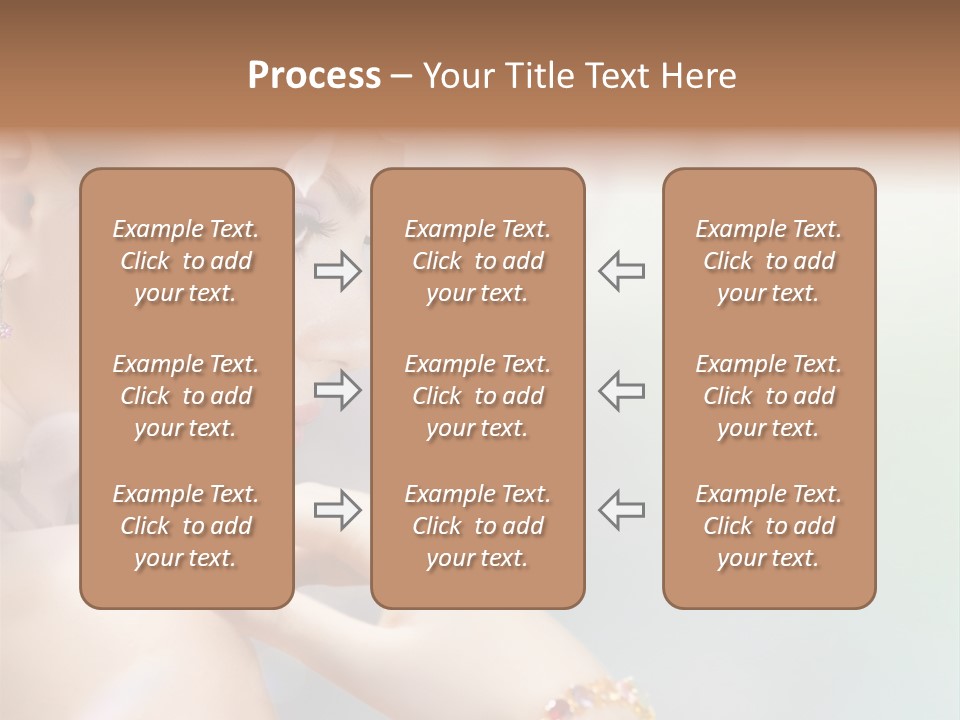 Process – Your Title Text Here

Example Text. Click to add your text.

Example Text. Click to add your text.

Example Text. Click to add your text.

Example Text. Click to add your text.

Example Text. Click to add your text.

Example Text. Click to add your text.

Example Text. Click to add your text.

Example Text. Click to add your text.

Example Text. Click to add your text.